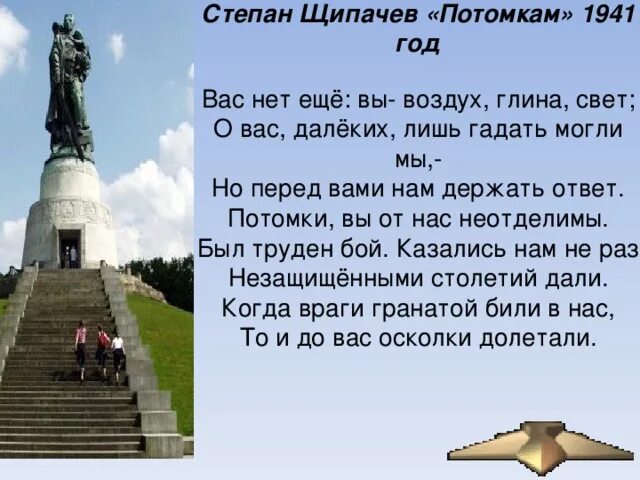 Степан Щипачев «Потомкам» 1941 год

Вас нет ещё: вы- воздух, глина, свет;
О вас, далёких, лишь гадать могли мы,-
Но перед вами нам держать ответ.
Потомки, вы от нас неотделимы.
Был труден бой. Казались нам не раз
Незащищёнными столетий дали.
Когда враги гранатой били в нас,
То и до вас осколки долетали.